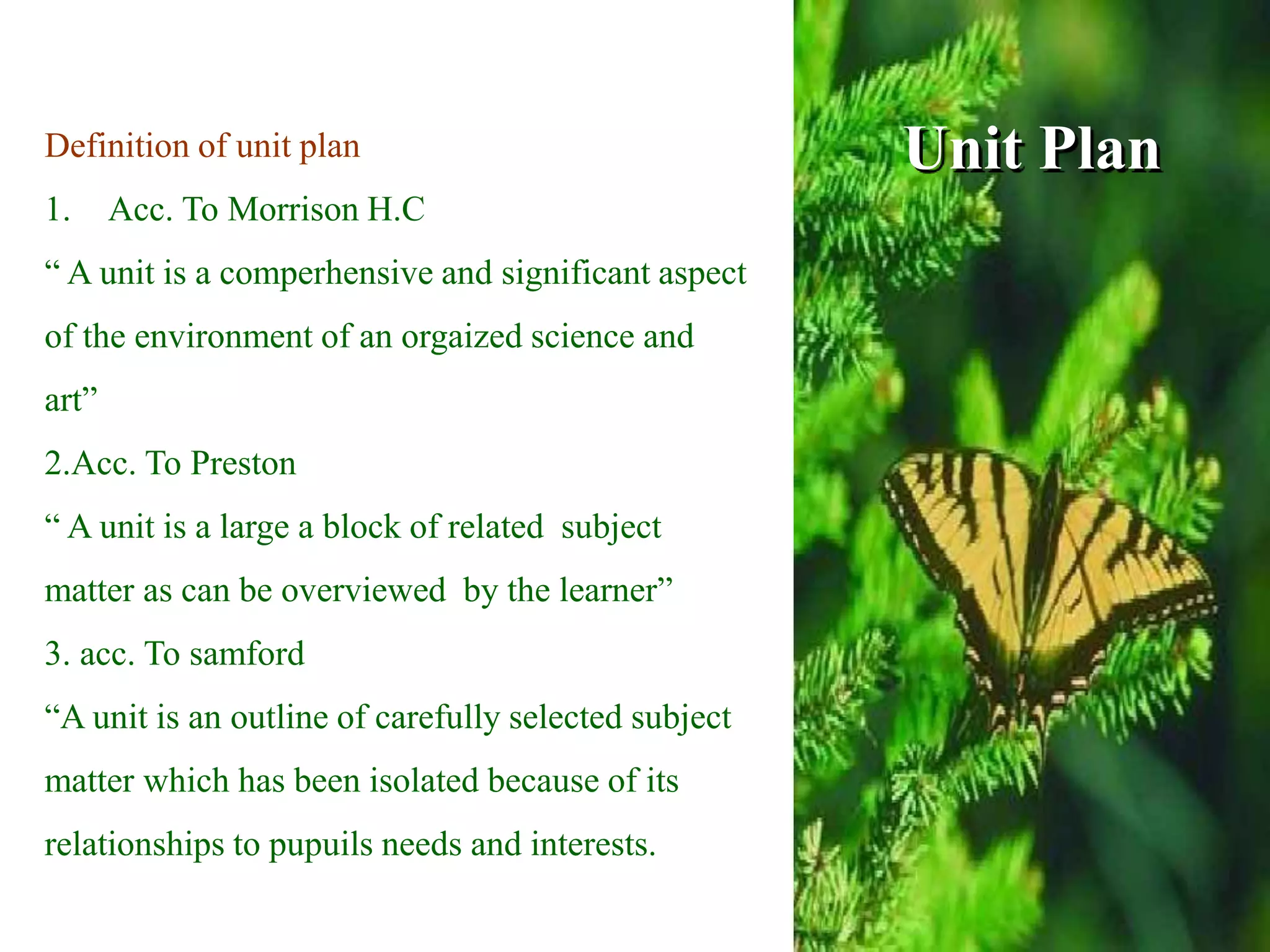 Unit Plan

Definition of unit plan

1. Acc. To Morrison H.C

“ A unit is a comperhensive and significant aspect of the environment of an orgaized science and art”

2.Acc. To Preston

“ A unit is a large a block of related subject matter as can be overviewed by the learner”

3. acc. To samford

“A unit is an outline of carefully selected subject matter which has been isolated because of its relationships to pupuils needs and interests.